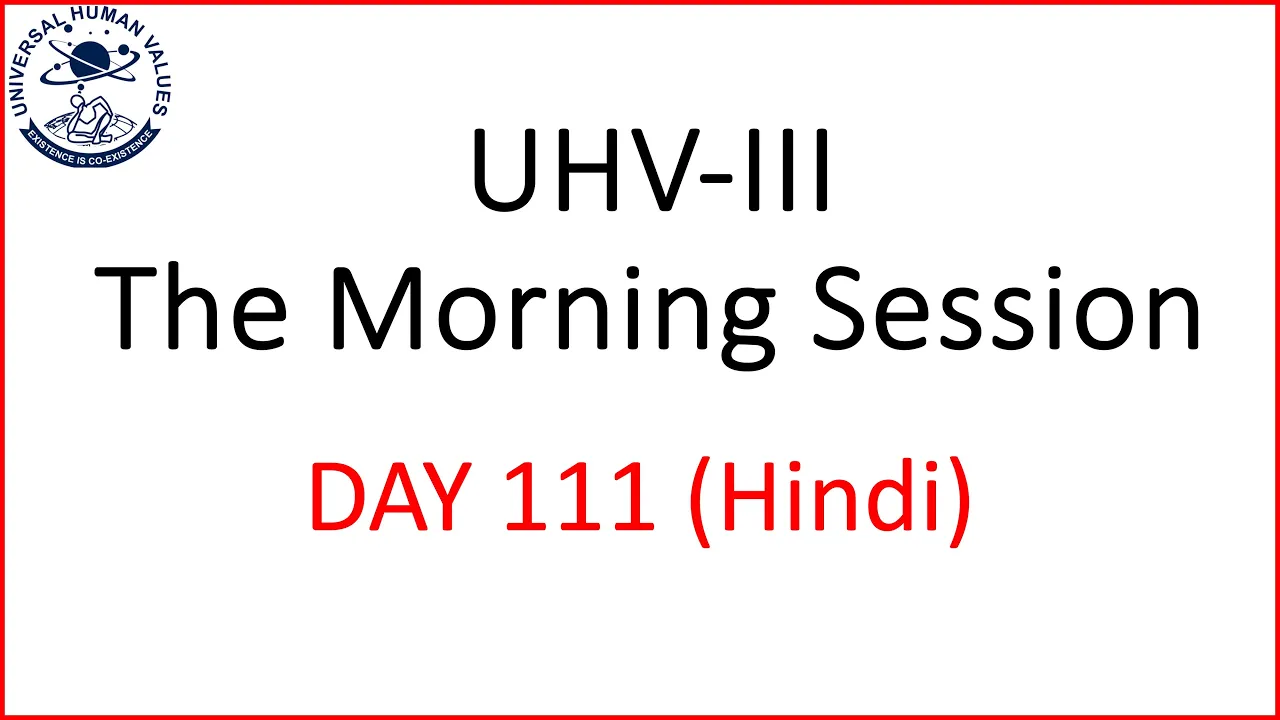 UNIVERSAL HUMAN VALUES
EXISTENCE IS CO-EXISTENCE

UHV-III
The Morning Session

DAY 111 (Hindi)